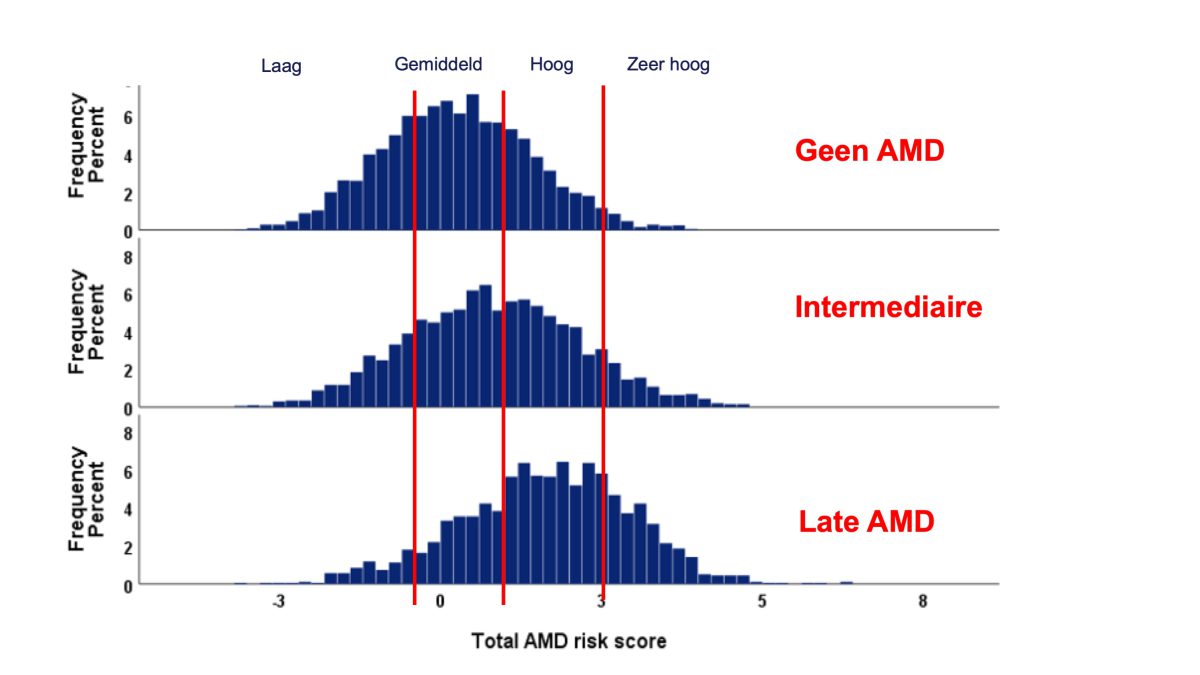 Laag Gemiddeld Hoog Zeer hoog

Frequency Percent
6
4
2
0

Geen AMD

Frequency Percent
8
6
4
2
0

Intermediaire

Frequency Percent
8
6
4
2
0

Late AMD

-3 0 3 5 8

Total AMD risk score